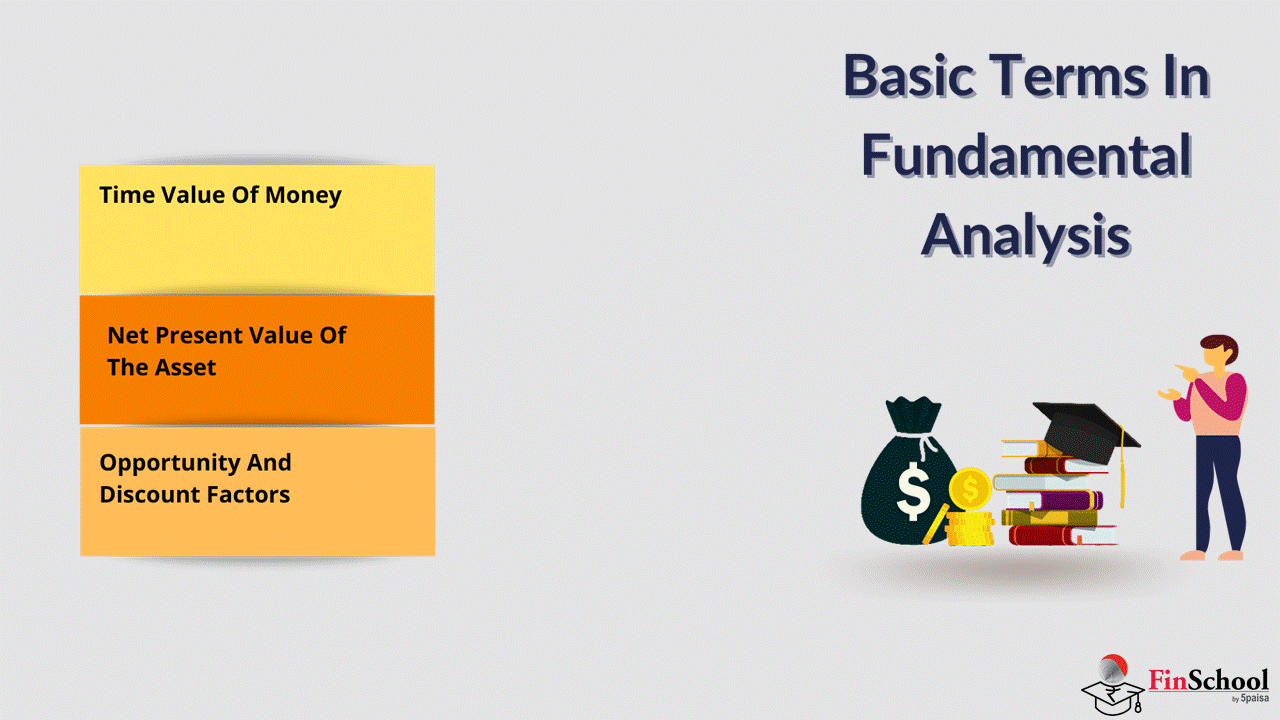 Basic Terms In Fundamental Analysis

Time Value Of Money

Net Present Value Of The Asset

Opportunity And Discount Factors

$

$

FinSchool
by 5paisa